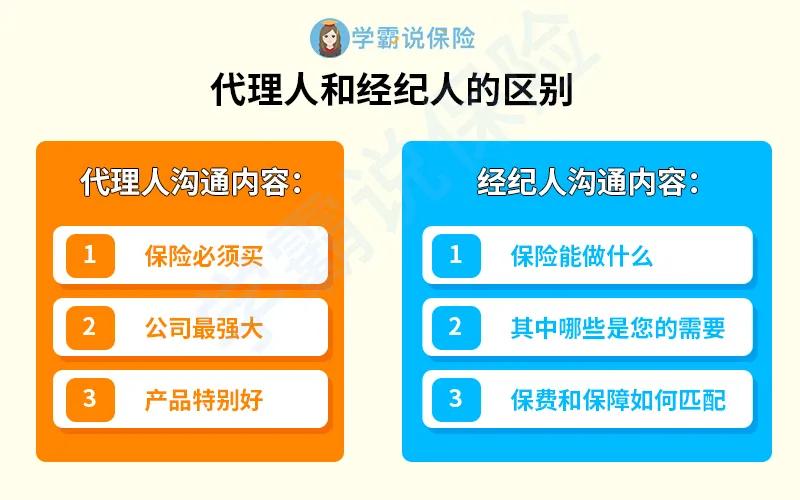 学霸说保险

代理人和经纪人的区别

代理人沟通内容：

1 保险必须买

2 公司最强大

3 产品特别好

经纪人沟通内容：

1 保险能做什么

2 其中哪些是您的需要

3 保费和保障如何匹配

学霸说保险